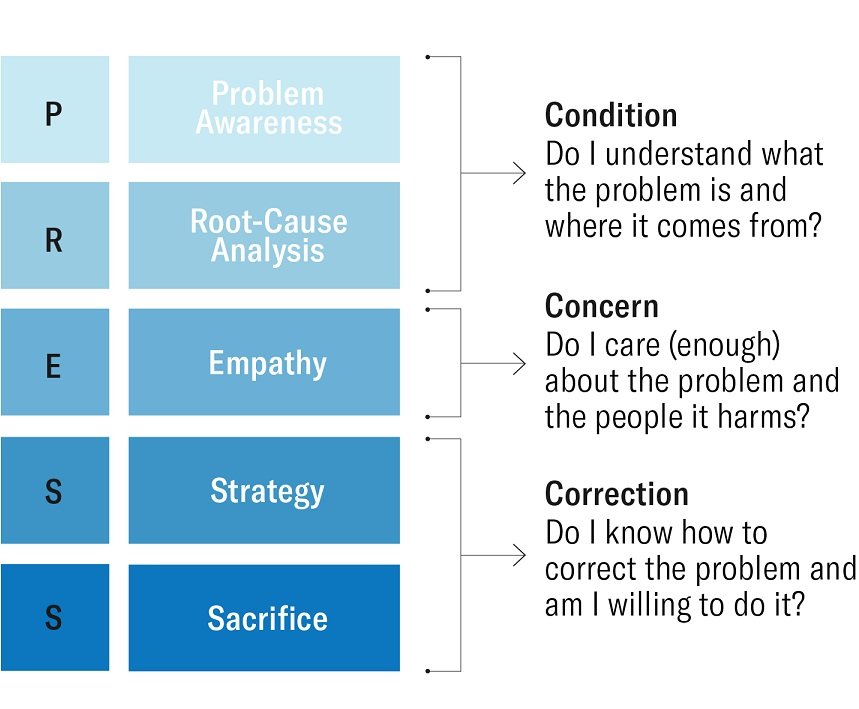 P

Problem Awareness

R

Root-Cause Analysis

E

Empathy

S

Strategy

S

Sacrifice

Condition
Do I understand what the problem is and where it comes from?

Concern
Do I care (enough) about the problem and the people it harms?

Correction
Do I know how to correct the problem and am I willing to do it?